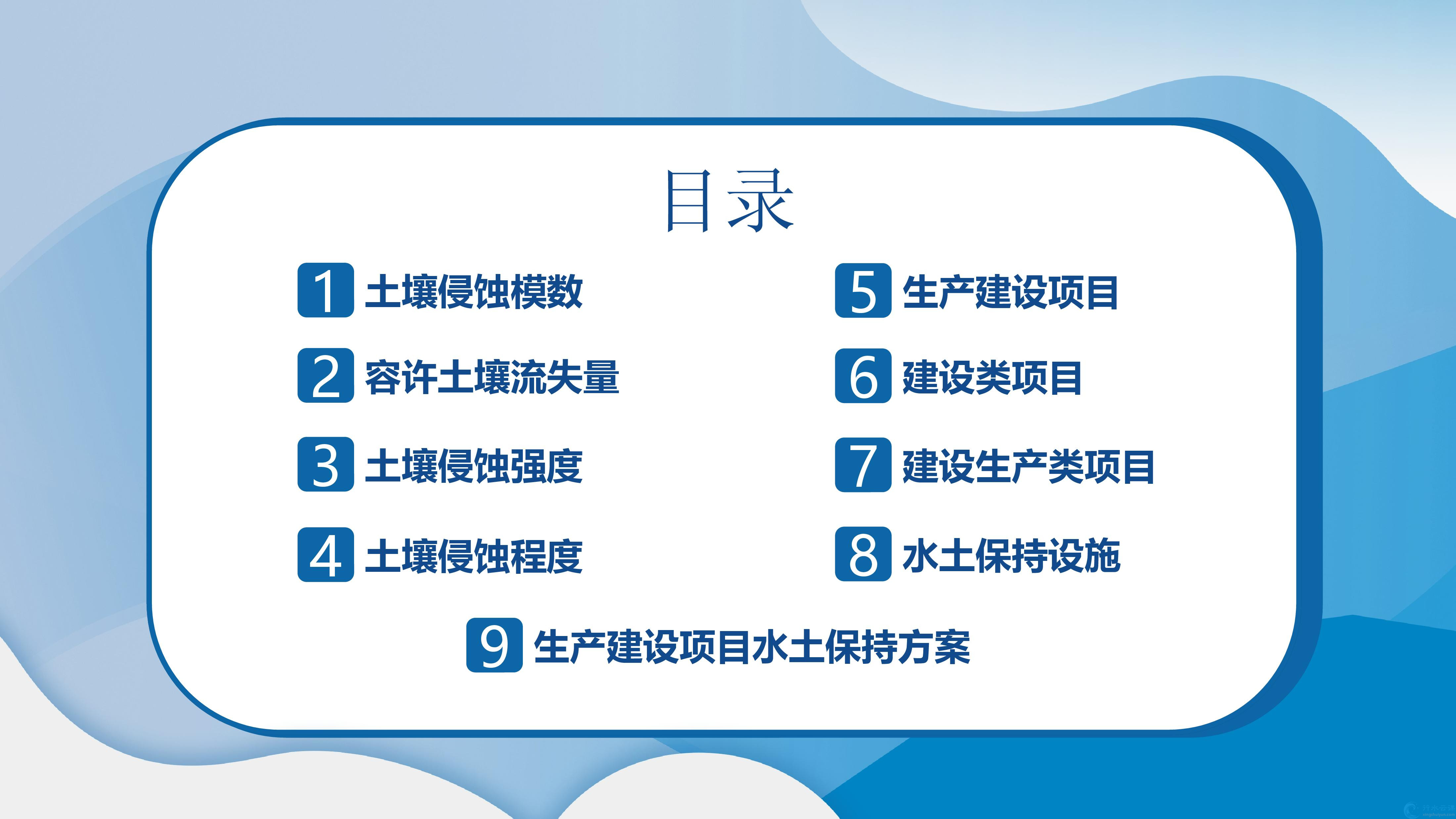 目录

1 土壤侵蚀模数

2 容许土壤流失量

3 土壤侵蚀强度

4 土壤侵蚀程度

5 生产建设项目

6 建设类项目

7 建设生产类项目

8 水土保持设施

9 生产建设项目水土保持方案